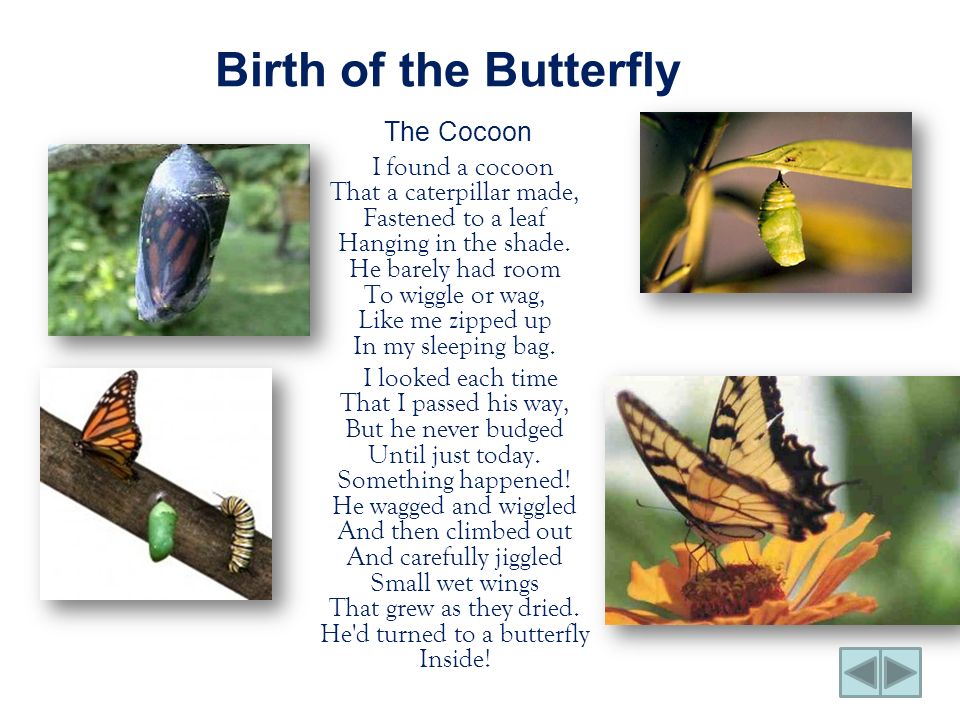 Birth of the Butterfly

The Cocoon

I found a cocoon
That a caterpillar made,
Fastened to a leaf
Hanging in the shade.
He barely had room
To wiggle or wag,
Like me zipped up
In my sleeping bag.

I looked each time
That I passed his way,
But he never budged
Until just today.
Something happened!
He wagged and wiggled
And then climbed out
And carefully jiggled
Small wet wings
That grew as they dried.
He'd turned to a butterfly
Inside!